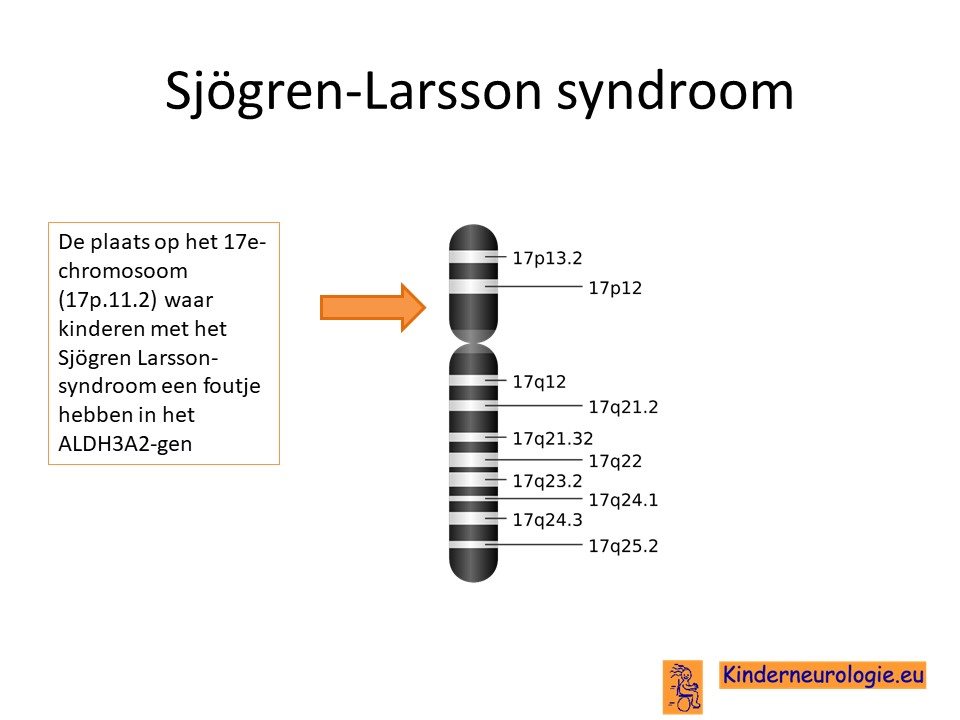 Sjögren-Larsson syndroom

De plaats op het 17e-chromosoom (17p.11.2) waar kinderen met het Sjögren Larsson-syndroom een foutje hebben in het ALDH3A2-gen

17p13.2
17p12
17q12
17q21.2
17q21.32
17q22
17q23.2
17q24.1
17q24.3
17q25.2

Kinderneurologie.eu